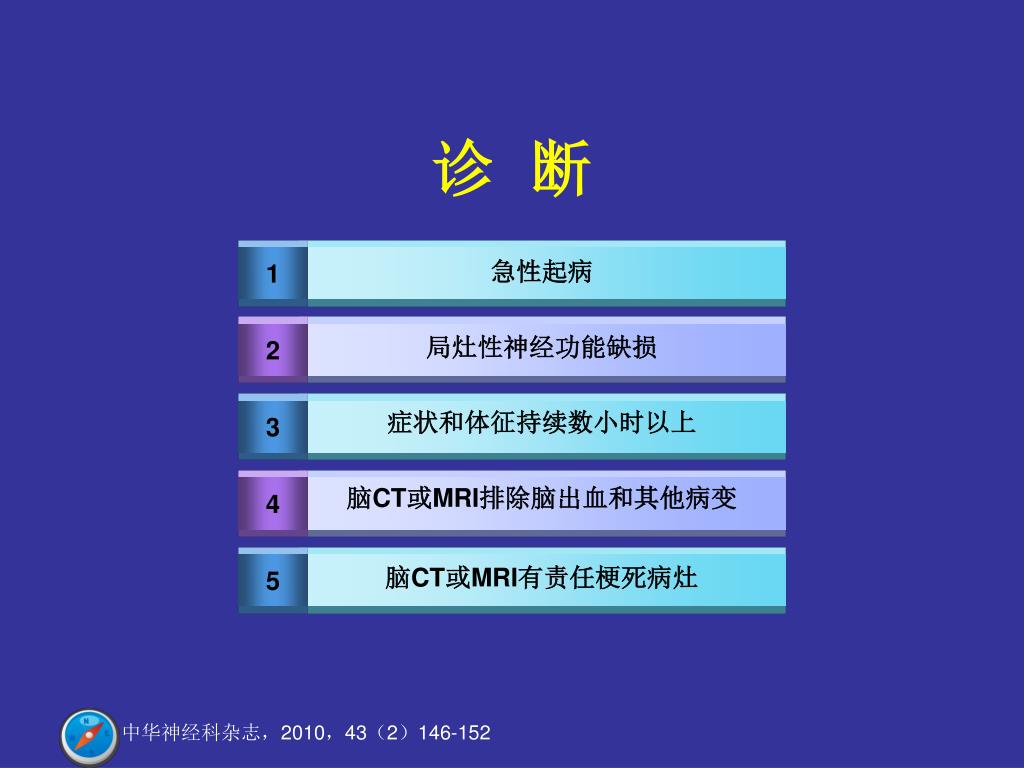 诊 断

1 急性起病

2 局灶性神经功能缺损

3 症状和体征持续数小时以上

4 脑CT或MRI排除脑出血和其他病变

5 脑CT或MRI有责任梗死病灶

中华神经科杂志，2010，43（2）146-152